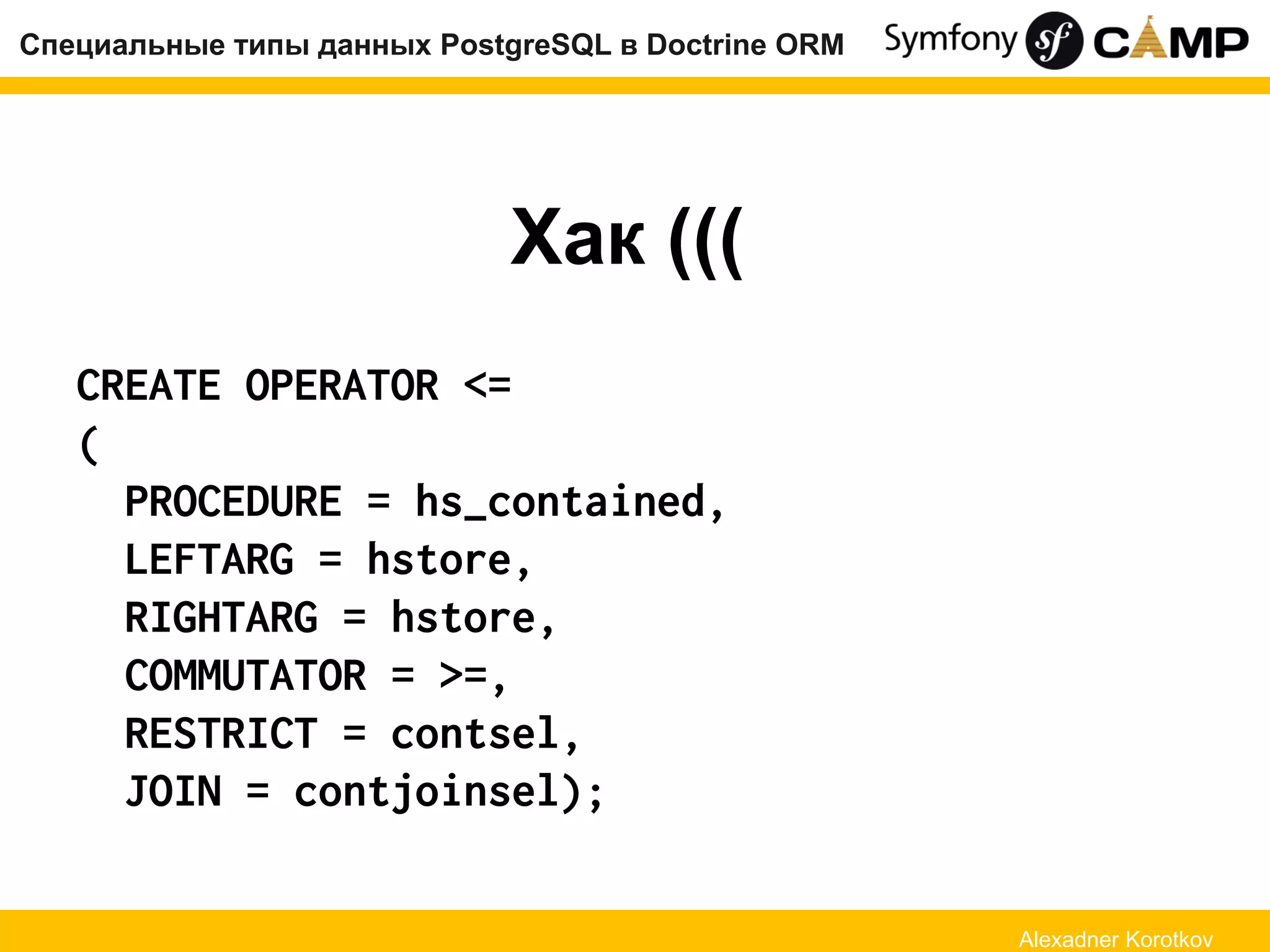 Специальные типы данных PostgreSQL в Doctrine ORM

Symfony sf CAMP

Хак (((

CREATE OPERATOR <=
(
PROCEDURE = hs_contained,
LEFTARG = hstore,
RIGHTARG = hstore,
COMMUTATOR = >=,
RESTRICT = contsel,
JOIN = contjoinsel);

Alexadner Korotkov